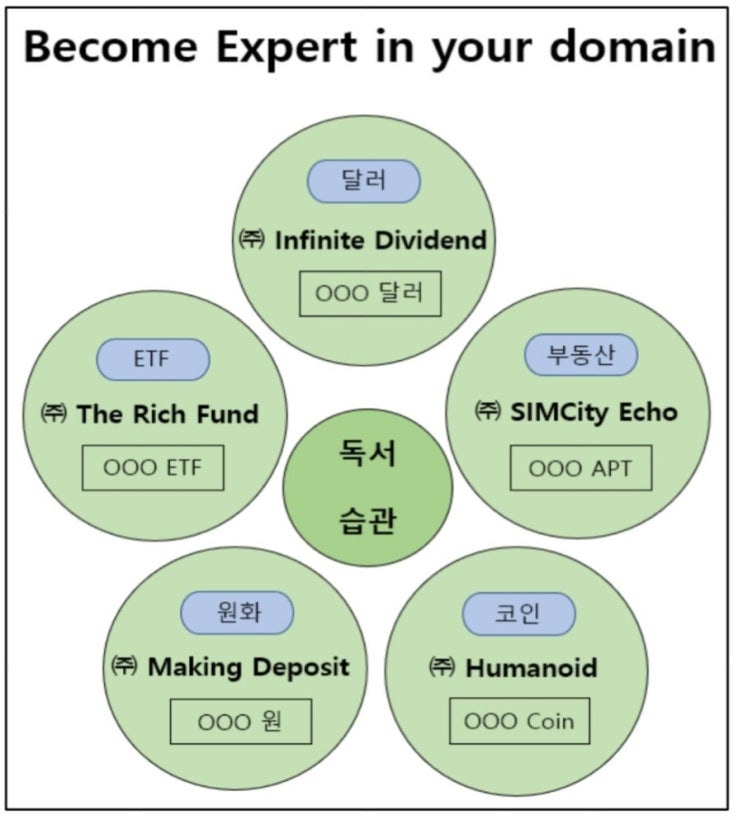 Become Expert in your domain

달러
㈜ Infinite Dividend
OOO 달러

ETF
㈜ The Rich Fund
OOO ETF

부동산
㈜ SIMCity Echo
OOO APT

독서
습관

원화
㈜ Making Deposit
OOO 원

코인
㈜ Humanoid
OOO Coin